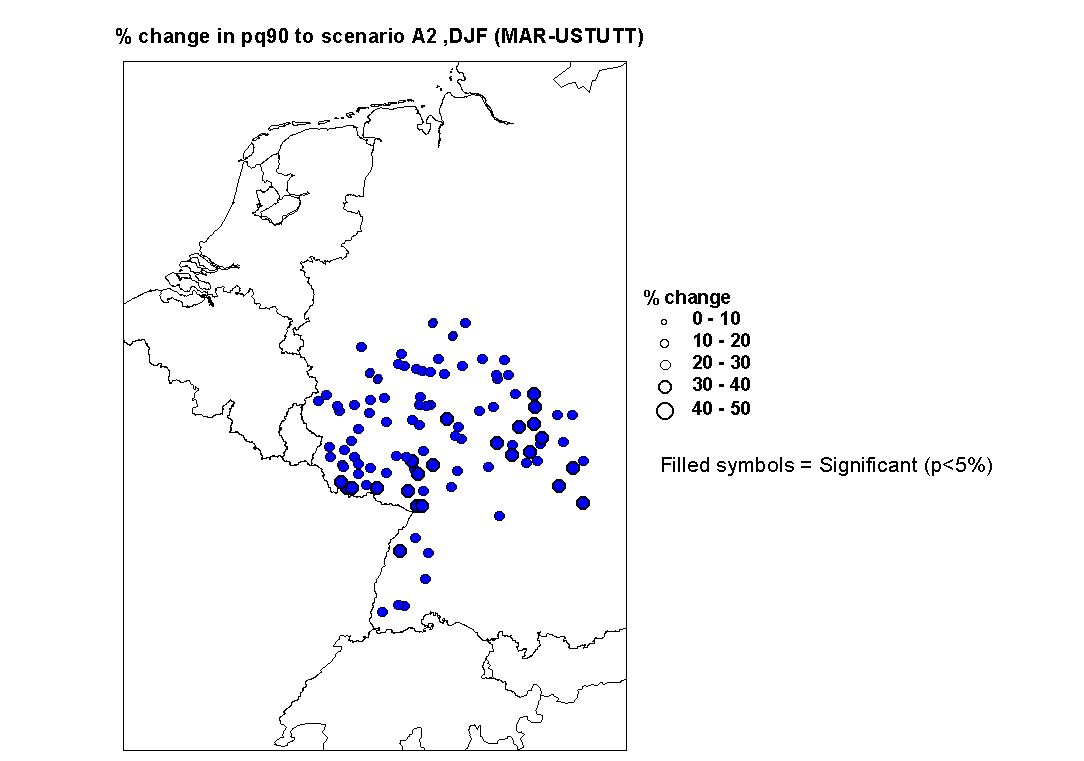 % change in pq90 to scenario A2 ,DJF (MAR-USTUTT)

% change
0 - 10
10 - 20
20 - 30
30 - 40
40 - 50

Filled symbols = Significant (p<5%)